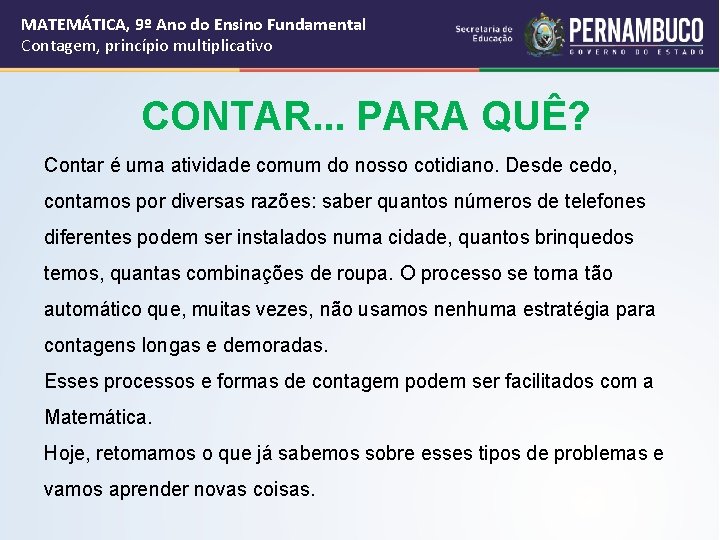 MATEMÁTICA, 9º Ano do Ensino Fundamental
Contagem, princípio multiplicativo

Secretaria de Educação

PERNAMBUCO
GOVERNO DO ESTADO

CONTAR... PARA QUÊ?

Contar é uma atividade comum do nosso cotidiano. Desde cedo, contamos por diversas razões: saber quantos números de telefones diferentes podem ser instalados numa cidade, quantos brinquedos temos, quantas combinações de roupa. O processo se torna tão automático que, muitas vezes, não usamos nenhuma estratégia para contagens longas e demoradas.

Esses processos e formas de contagem podem ser facilitados com a Matemática.

Hoje, retomamos o que já sabemos sobre esses tipos de problemas e vamos aprender novas coisas.